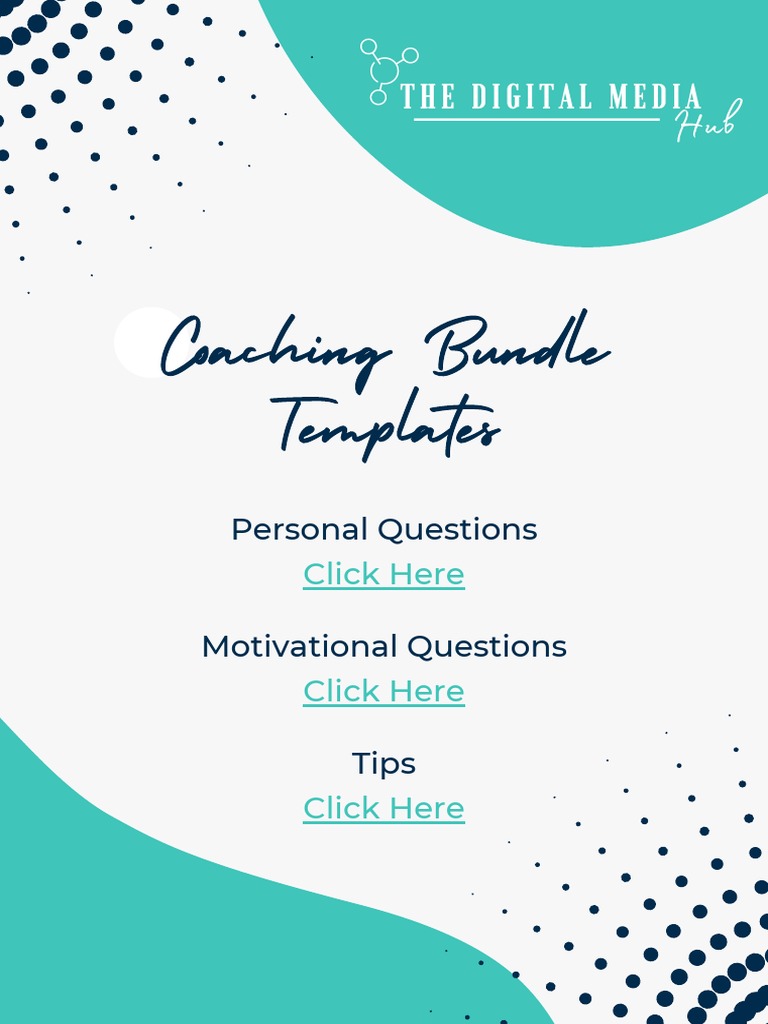 THE DIGITAL MEDIA Hub

Coaching Bundle Templates

Personal Questions
Click Here

Motivational Questions
Click Here

Tips
Click Here